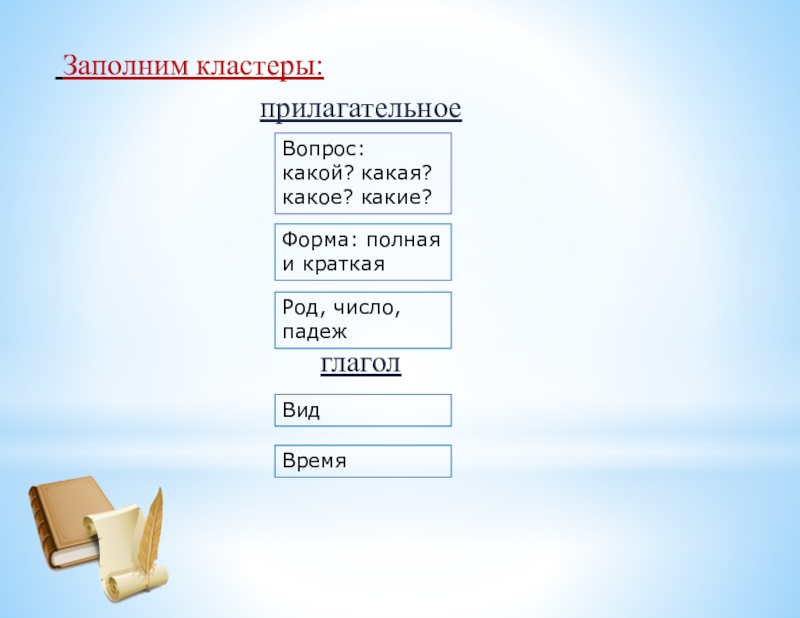 Заполним кластеры:

прилагательное

Вопрос: какой? какая? какое? какие?

Форма: полная и краткая

Род, число, падеж

глагол

Вид

Время